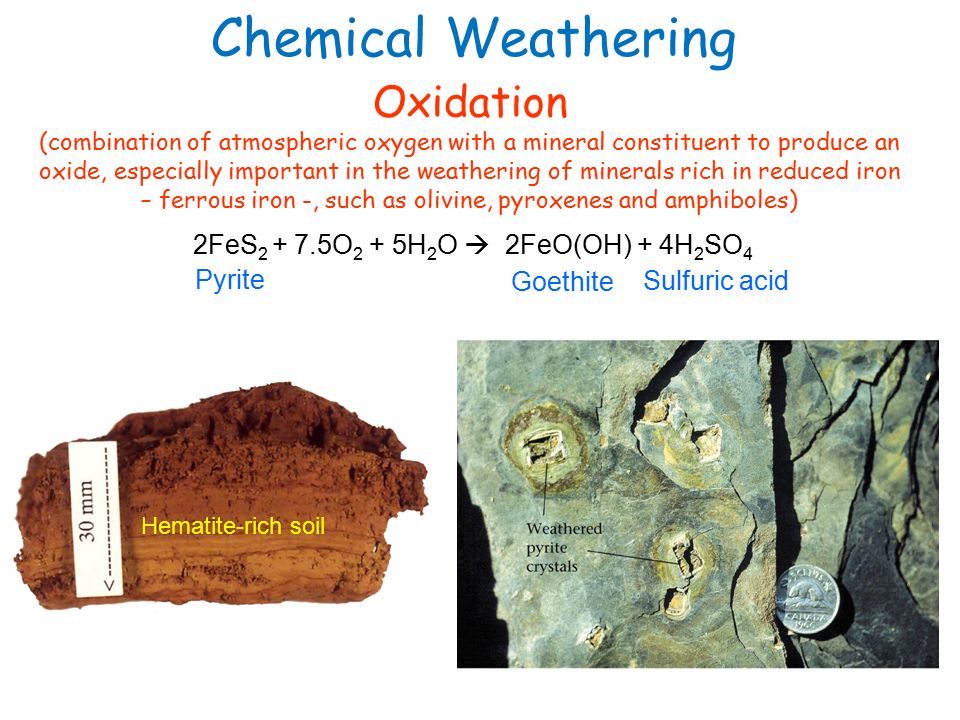 Chemical Weathering

Oxidation

(combination of atmospheric oxygen with a mineral constituent to produce an oxide, especially important in the weathering of minerals rich in reduced iron – ferrous iron -, such as olivine, pyroxenes and amphiboles)

$2FeS_2 + 7.5O_2 + 5H_2O \rightarrow 2FeO(OH) + 4H_2SO_4$

Pyrite

Goethite

Sulfuric acid

30 mm

Hematite-rich soil

Weathered pyrite crystals

CANADA